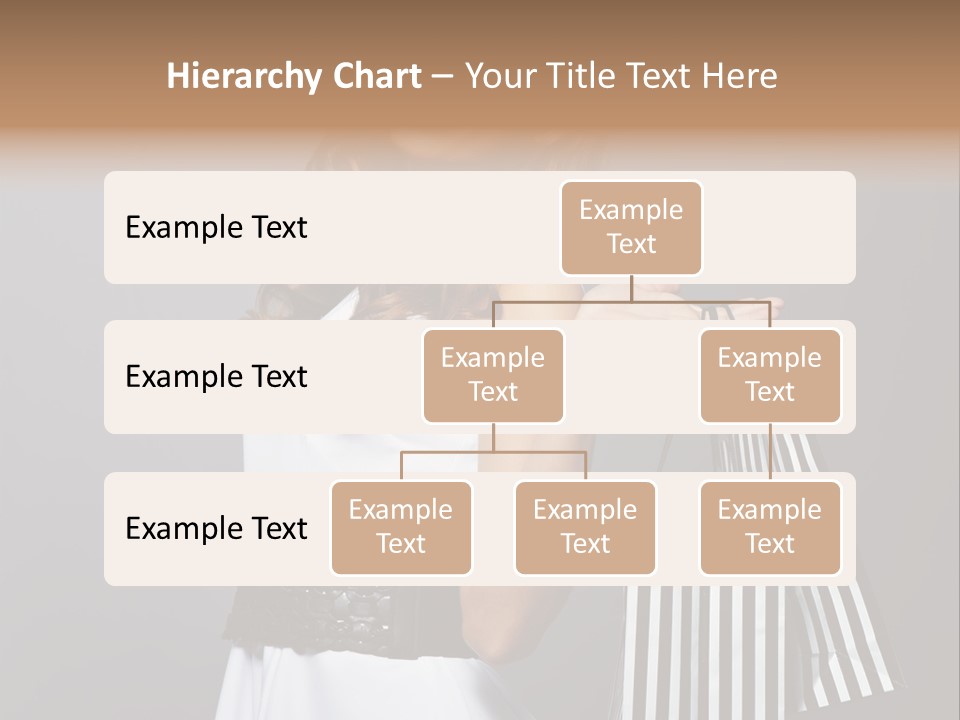 Hierarchy Chart – Your Title Text Here

Example Text

Example Text

Example Text

Example Text

Example Text

Example Text

Example Text

Example Text

Example Text